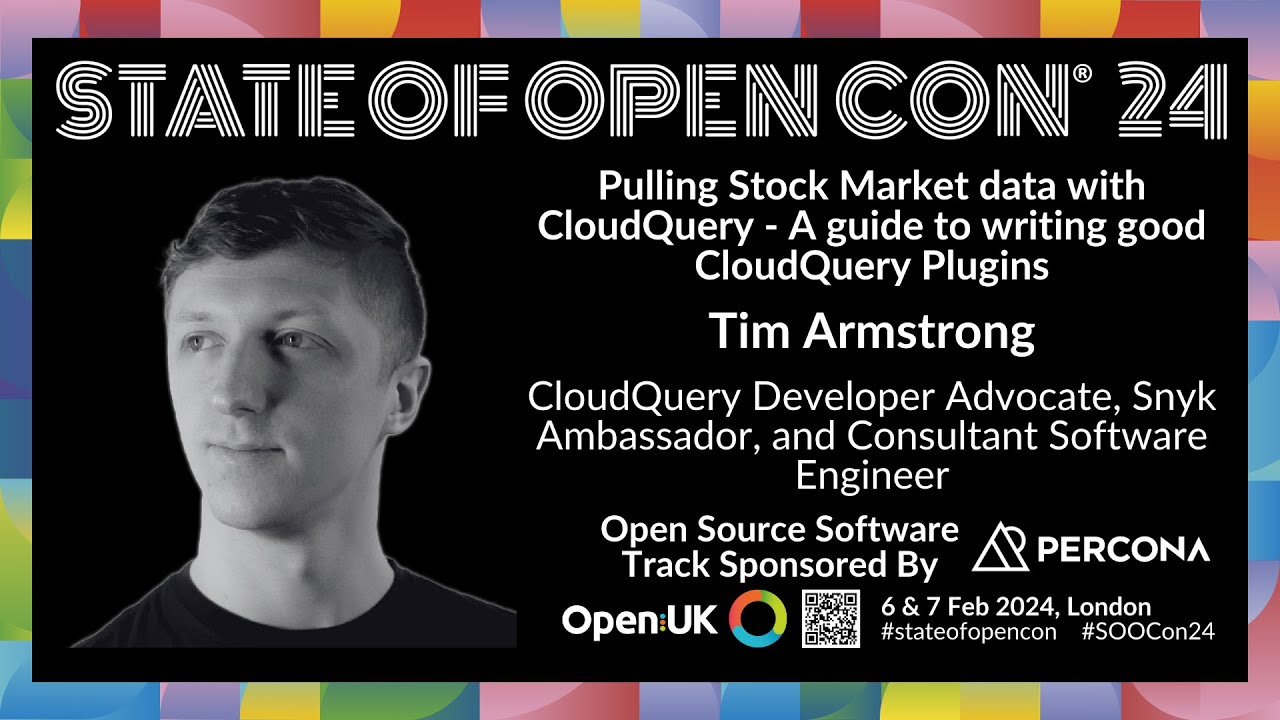 STATE OF OPEN CON® 24

Pulling Stock Market data with CloudQuery - A guide to writing good CloudQuery Plugins

Tim Armstrong

CloudQuery Developer Advocate, Snyk Ambassador, and Consultant Software Engineer

Open Source Software Track Sponsored By

PERCONA

Open:UK

6 & 7 Feb 2024, London
#stateofopencon #SOOCon24